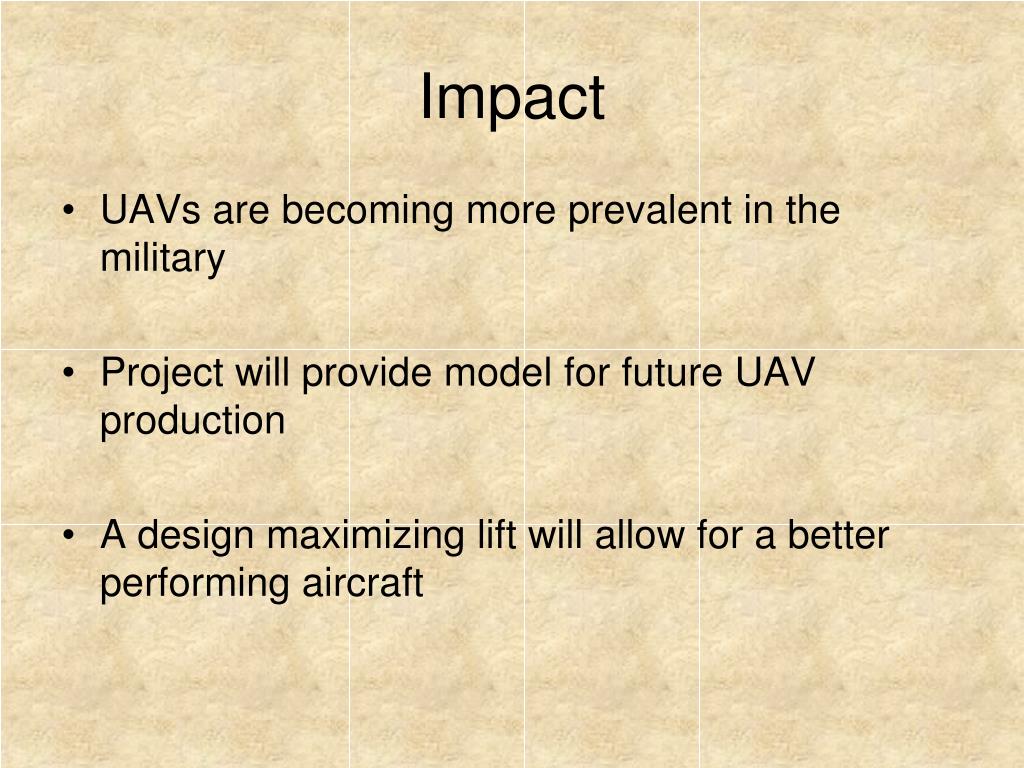 Impact

• UAVs are becoming more prevalent in the military

• Project will provide model for future UAV production

• A design maximizing lift will allow for a better performing aircraft